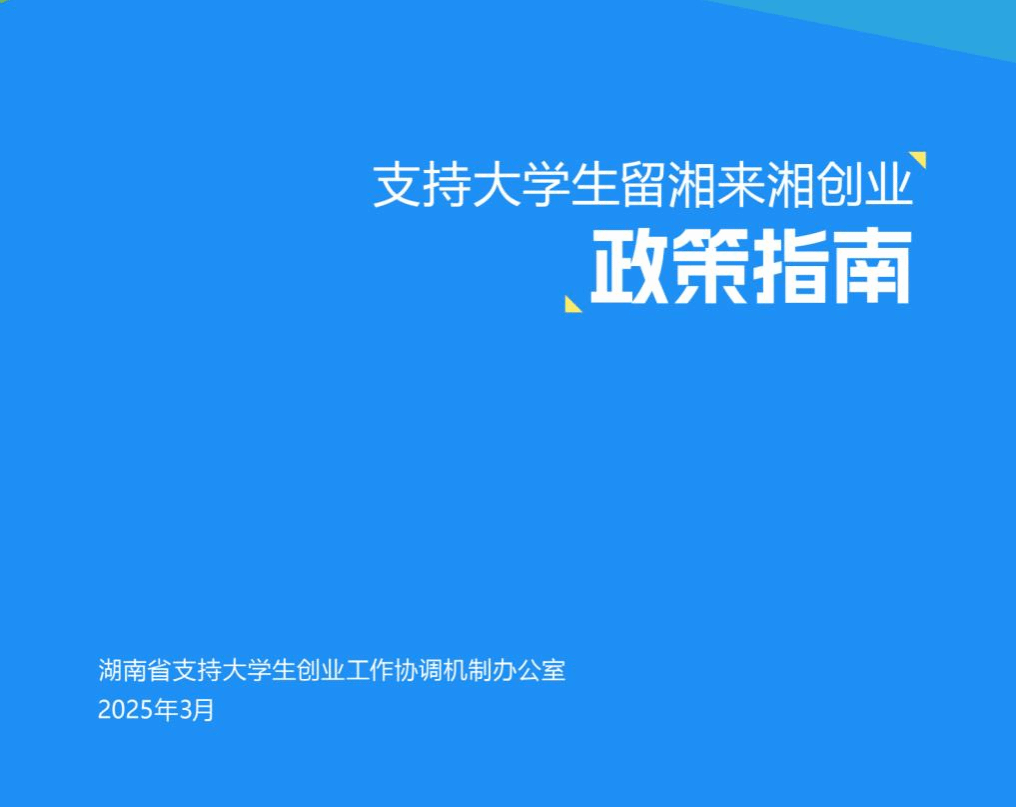 支持大学生留湘来湘创业
政策指南

湖南省支持大学生创业工作协调机制办公室
2025年3月